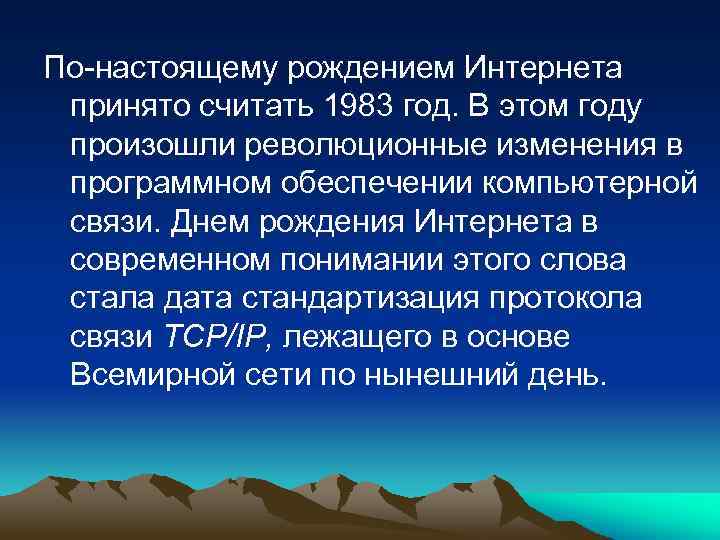 По-настоящему рождением Интернета принято считать 1983 год. В этом году произошли революционные изменения в программном обеспечении компьютерной связи. Днем рождения Интернета в современном понимании этого слова стала дата стандартизация протокола связи TCP/IP, лежащего в основе Всемирной сети по нынешний день.